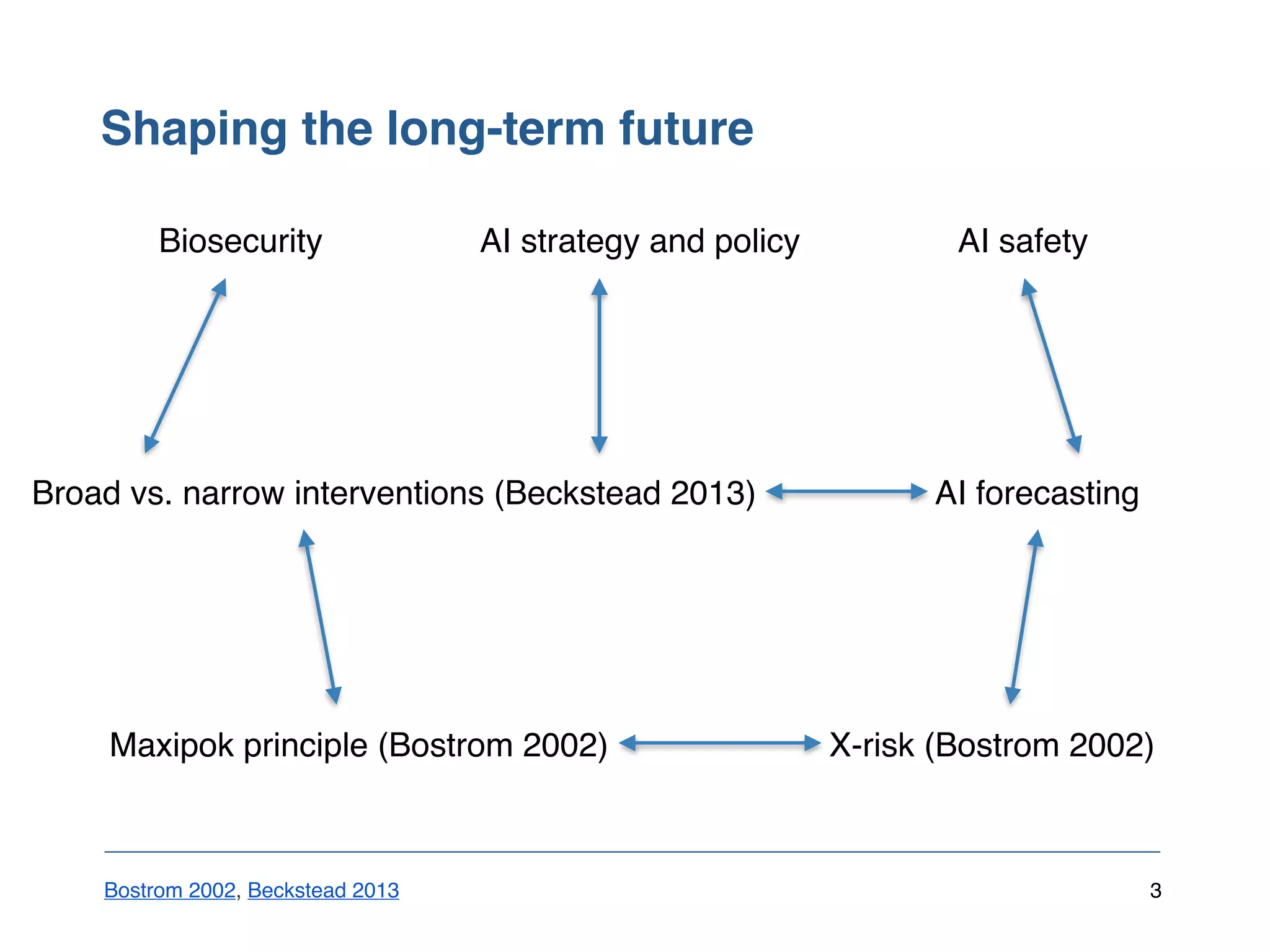 Shaping the long-term future

Biosecurity

AI strategy and policy

AI safety

Broad vs. narrow interventions (Beckstead 2013)

AI forecasting

Maxipok principle (Bostrom 2002)

X-risk (Bostrom 2002)

Bostrom 2002, Beckstead 2013

3